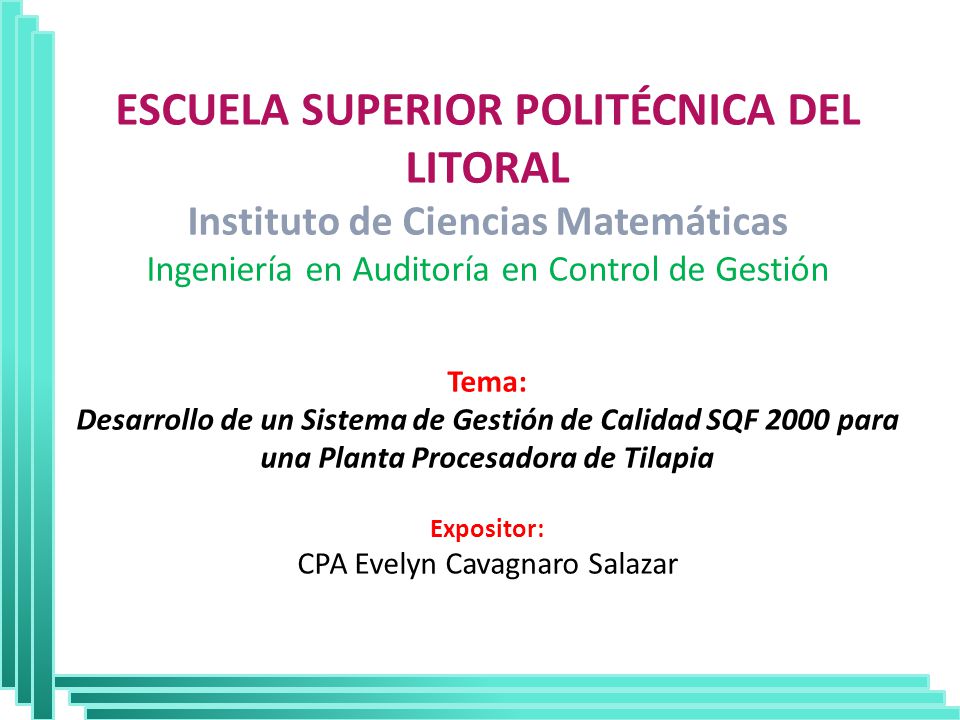 ESCUELA SUPERIOR POLITÉCNICA DEL LITORAL
Instituto de Ciencias Matemáticas
Ingeniería en Auditoría en Control de Gestión

Tema:
Desarrollo de un Sistema de Gestión de Calidad SQF 2000 para una Planta Procesadora de Tilapia

Expositor:
CPA Evelyn Cavagnaro Salazar